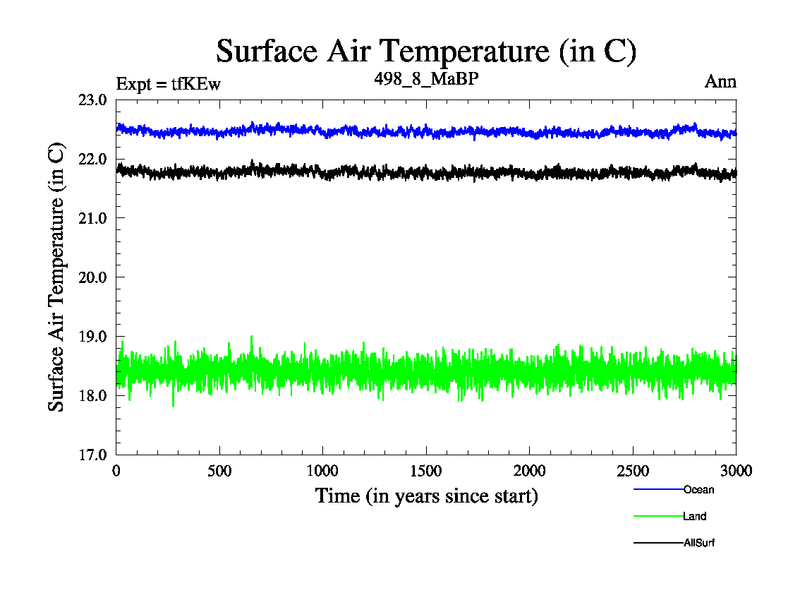 Surface Air Temperature (in C)

Expt = tfKEw

498_8_MaBP

Ann

Surface Air Temperature (in C)

23.0
22.0
21.0
20.0
19.0
18.0
17.0

0
500
1000
1500
2000
2500
3000

Time (in years since start)

Ocean
Land
AllSurf